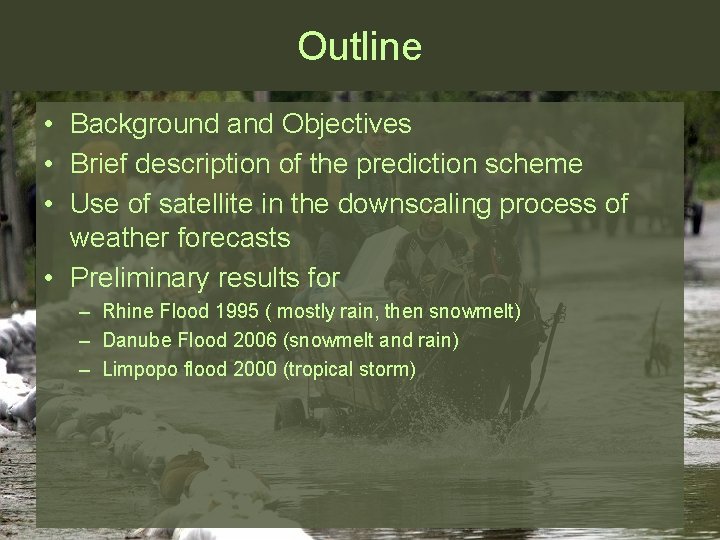 Outline

• Background and Objectives
• Brief description of the prediction scheme
• Use of satellite in the downscaling process of weather forecasts
• Preliminary results for
– Rhine Flood 1995 ( mostly rain, then snowmelt)
– Danube Flood 2006 (snowmelt and rain)
– Limpopo flood 2000 (tropical storm)